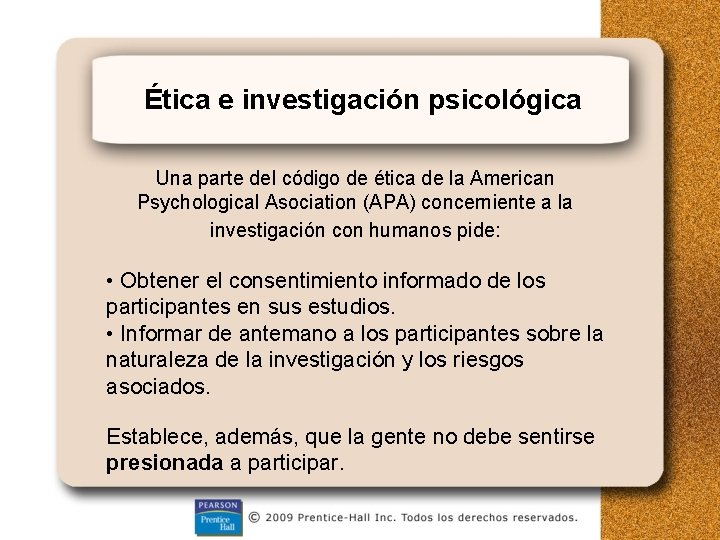 Ética e investigación psicológica

Una parte del código de ética de la American Psychological Asociation (APA) concerniente a la investigación con humanos pide:

• Obtener el consentimiento informado de los participantes en sus estudios.
• Informar de antemano a los participantes sobre la naturaleza de la investigación y los riesgos asociados.

Establece, además, que la gente no debe sentirse **presionada** a participar.

PEARSON Prentice Hall

© 2009 Prentice-Hall Inc. Todos los derechos reservados.